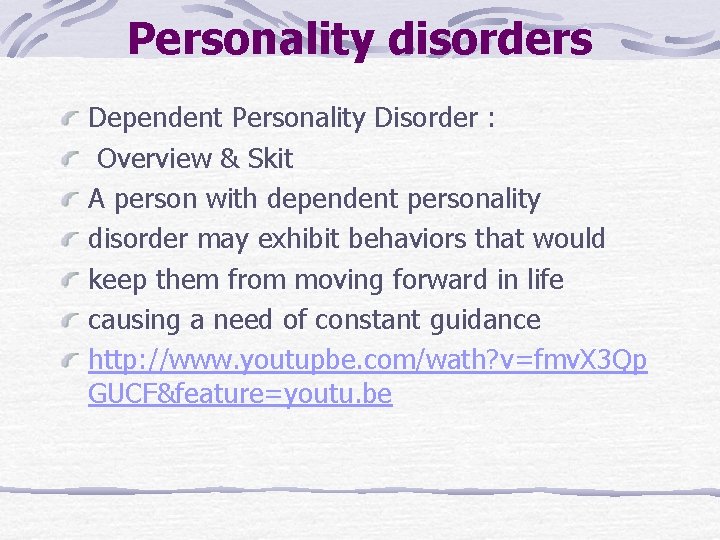 Personality disorders

Dependent Personality Disorder :

Overview & Skit

A person with dependent personality

disorder may exhibit behaviors that would

keep them from moving forward in life

causing a need of constant guidance

http://www.youtupbe.com/wath?v=fmvX3QpGUCF&feature=youtu.be